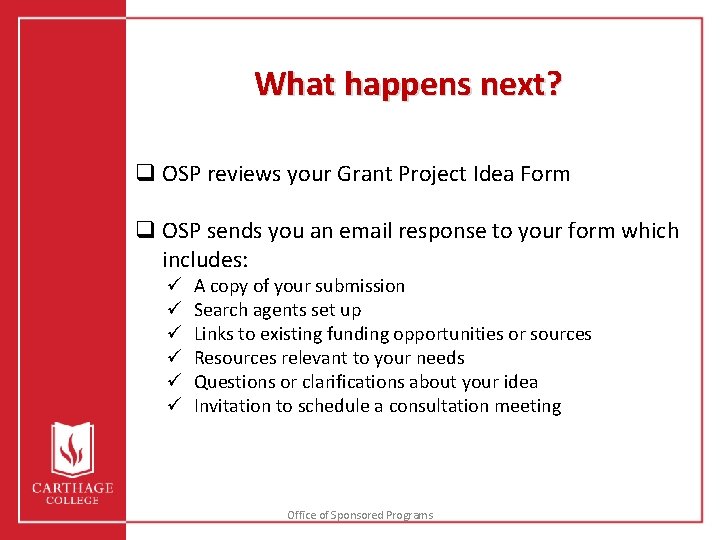 What happens next?

❑ OSP reviews your Grant Project Idea Form

❑ OSP sends you an email response to your form which includes:
✓ A copy of your submission
✓ Search agents set up
✓ Links to existing funding opportunities or sources
✓ Resources relevant to your needs
✓ Questions or clarifications about your idea
✓ Invitation to schedule a consultation meeting

CARTHAGE COLLEGE

Office of Sponsored Programs